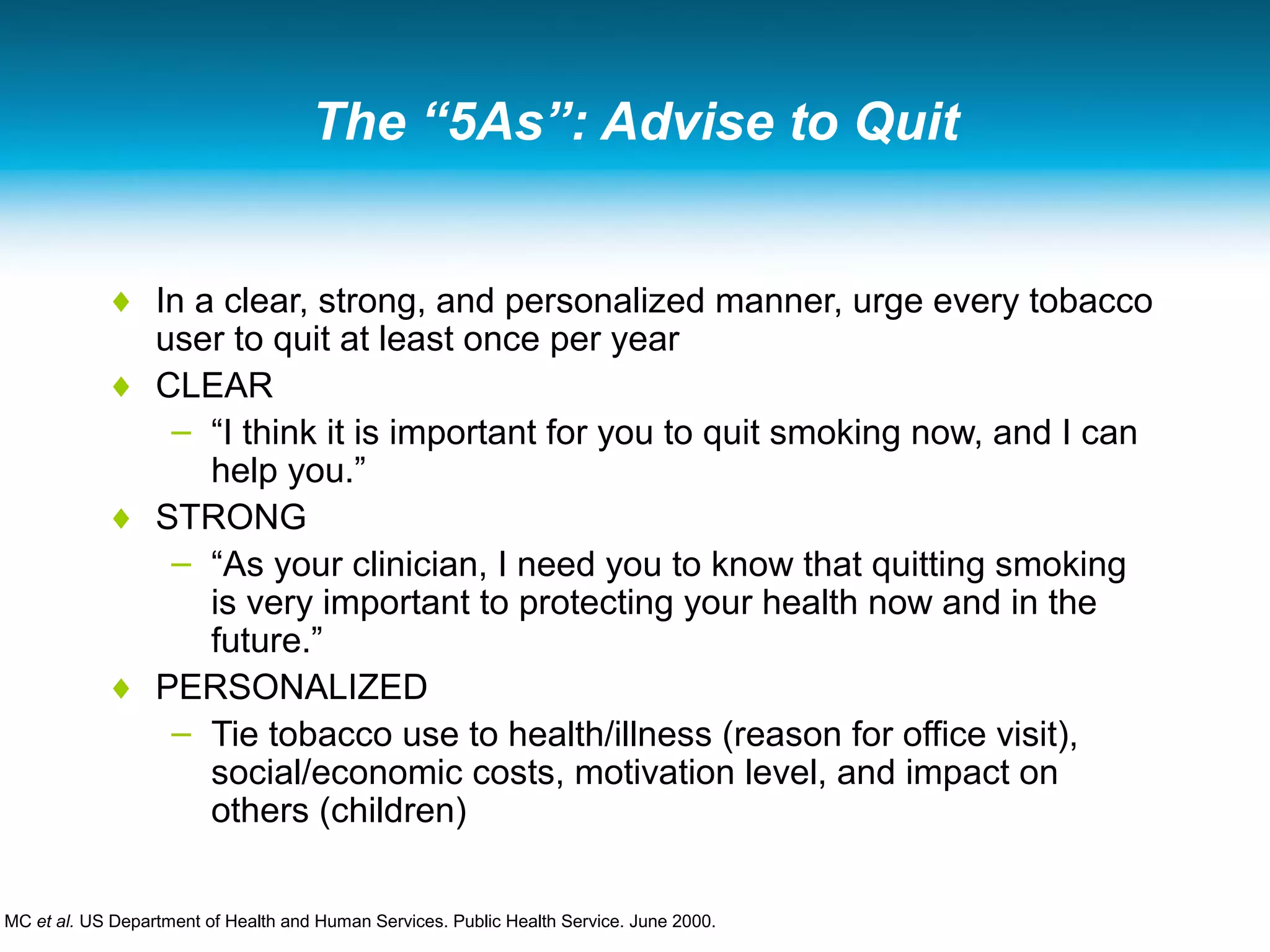 The “5As”: Advise to Quit

♦ In a clear, strong, and personalized manner, urge every tobacco user to quit at least once per year

♦ CLEAR

– “I think it is important for you to quit smoking now, and I can help you.”

♦ STRONG

– “As your clinician, I need you to know that quitting smoking is very important to protecting your health now and in the future.”

♦ PERSONALIZED

– Tie tobacco use to health/illness (reason for office visit), social/economic costs, motivation level, and impact on others (children)

MC et al. US Department of Health and Human Services. Public Health Service. June 2000.